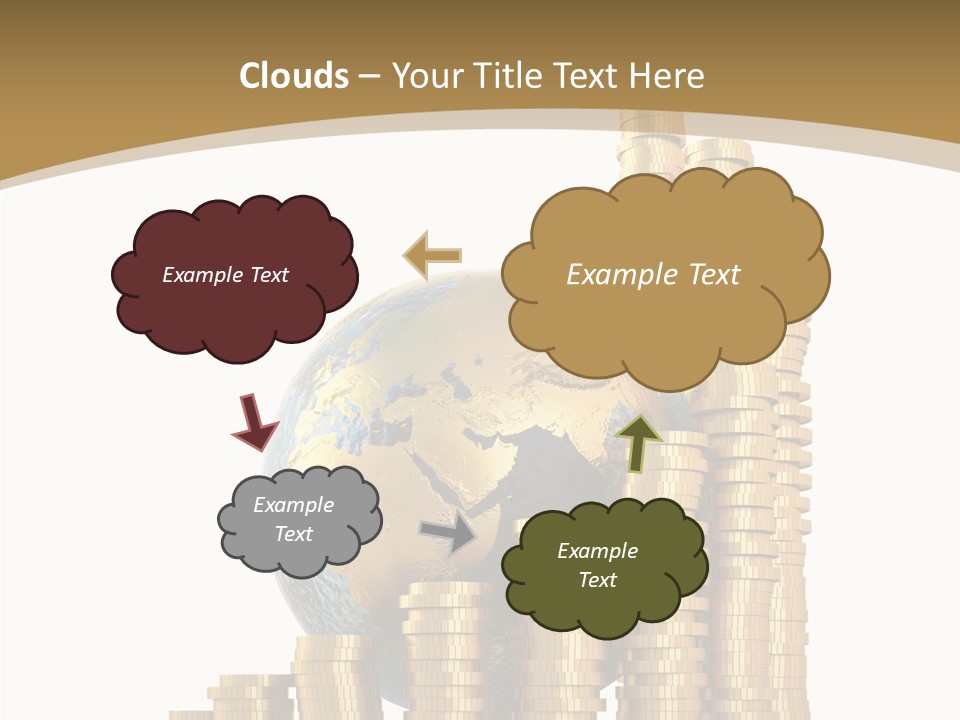 Clouds – Your Title Text Here

Example Text

Example Text

Example Text

Example Text